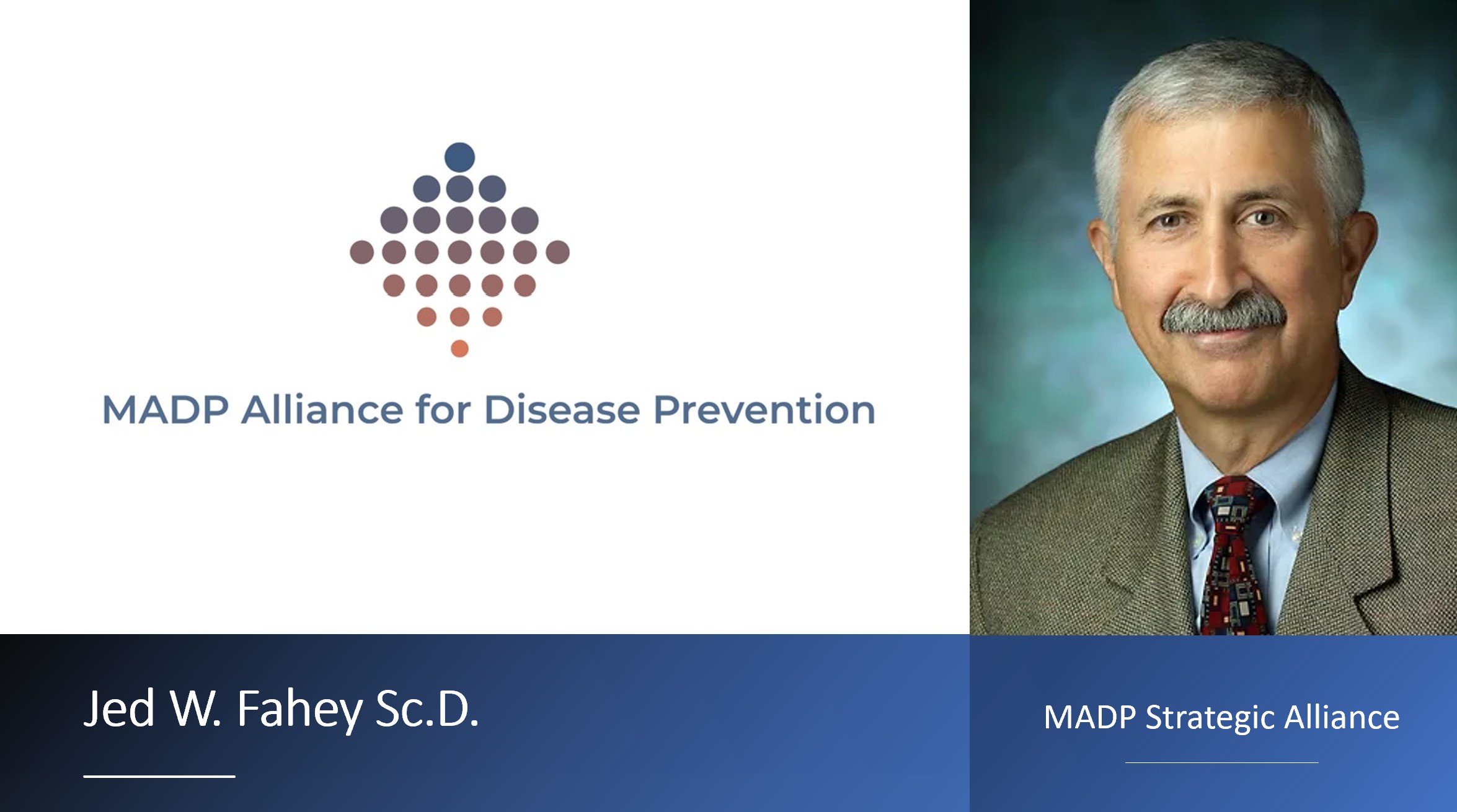 MADP Alliance for Disease Prevention

Jed W. Fahey Sc.D.

MADP Strategic Alliance